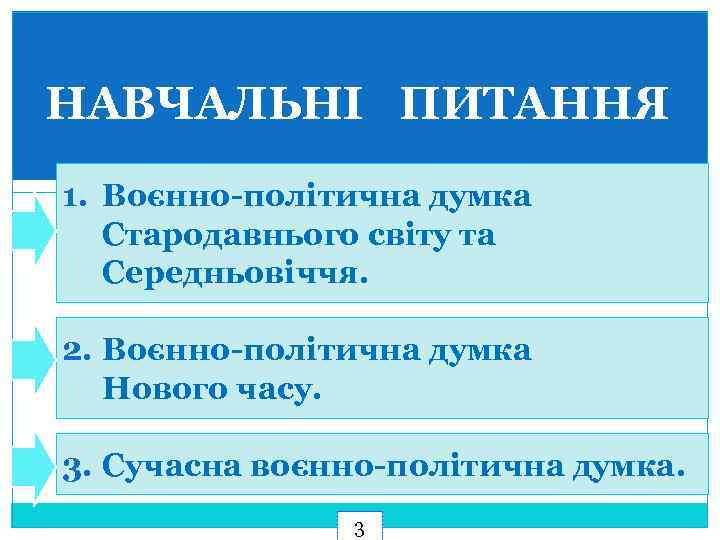 НАВЧАЛЬНІ ПИТАННЯ

1. Воєнно-політична думка Стародавнього світу та Середньовіччя.

2. Воєнно-політична думка Нового часу.

3. Сучасна воєнно-політична думка.

3